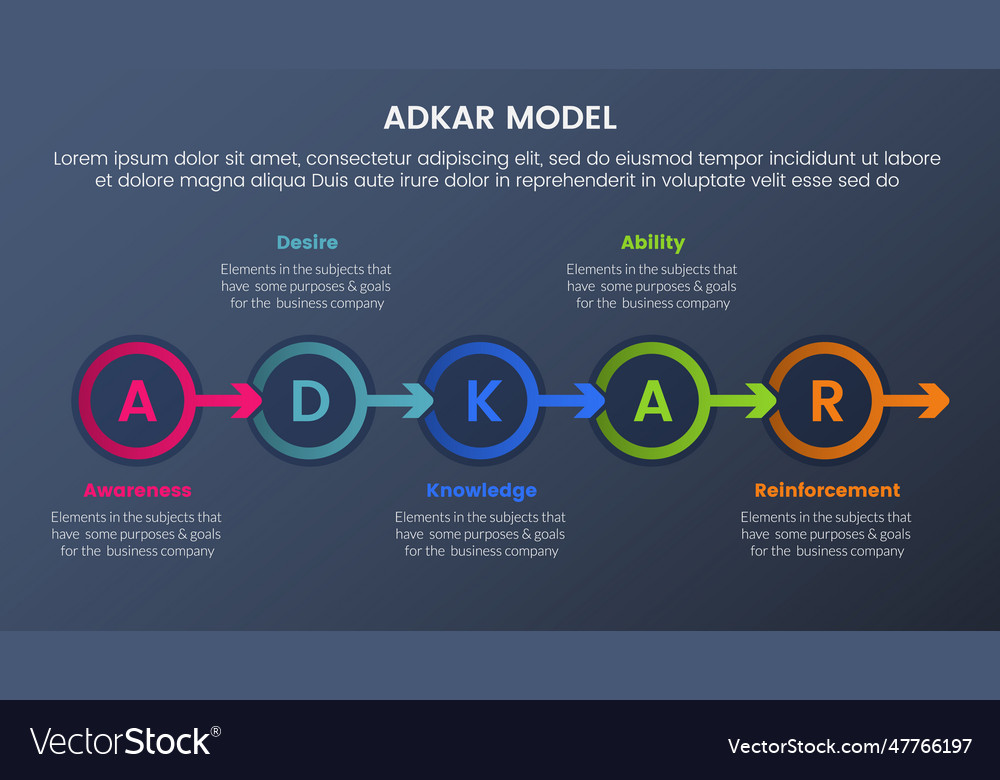 ADKAR MODEL

Lorem ipsum dolor sit amet, consectetur adipiscing elit, sed do eiusmod tempor incididunt ut labore et dolore magna aliqua Duis aute irure dolor in reprehenderit in voluptate velit esse sed do

Desire
Elements in the subjects that have some purposes & goals for the business company

Ability
Elements in the subjects that have some purposes & goals for the business company

A D K A R

Awareness
Elements in the subjects that have some purposes & goals for the business company

Knowledge
Elements in the subjects that have some purposes & goals for the business company

Reinforcement
Elements in the subjects that have some purposes & goals for the business company

VectorStock®

VectorStock.com/47766197